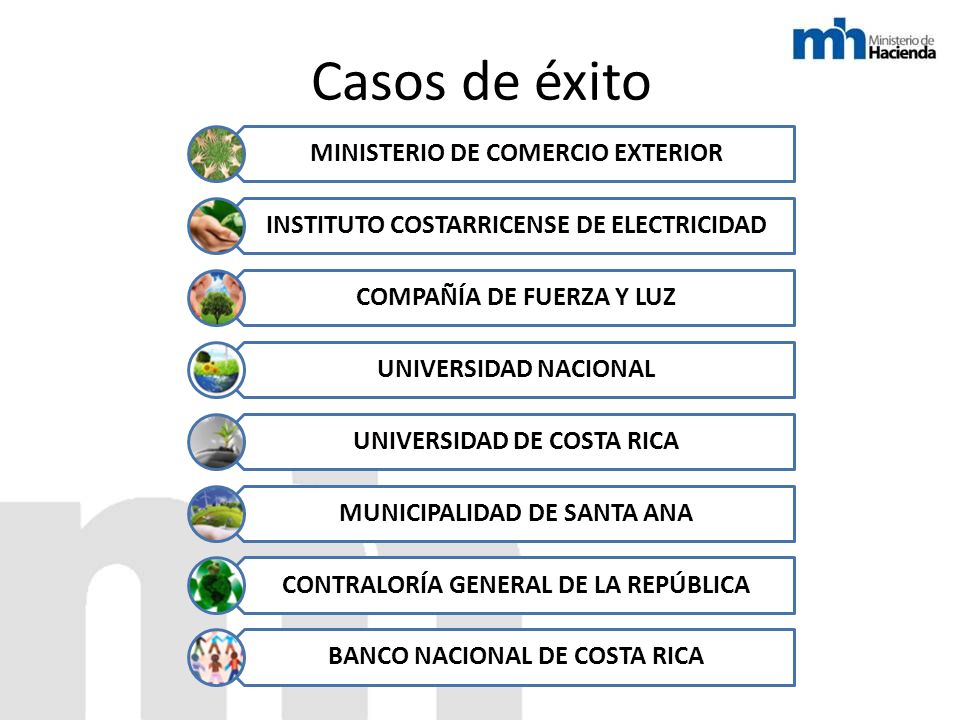 mh Ministerio de Hacienda

Casos de éxito

MINISTERIO DE COMERCIO EXTERIOR

INSTITUTO COSTARRICENSE DE ELECTRICIDAD

COMPAÑÍA DE FUERZA Y LUZ

UNIVERSIDAD NACIONAL

UNIVERSIDAD DE COSTA RICA

MUNICIPALIDAD DE SANTA ANA

CONTRALORÍA GENERAL DE LA REPÚBLICA

BANCO NACIONAL DE COSTA RICA